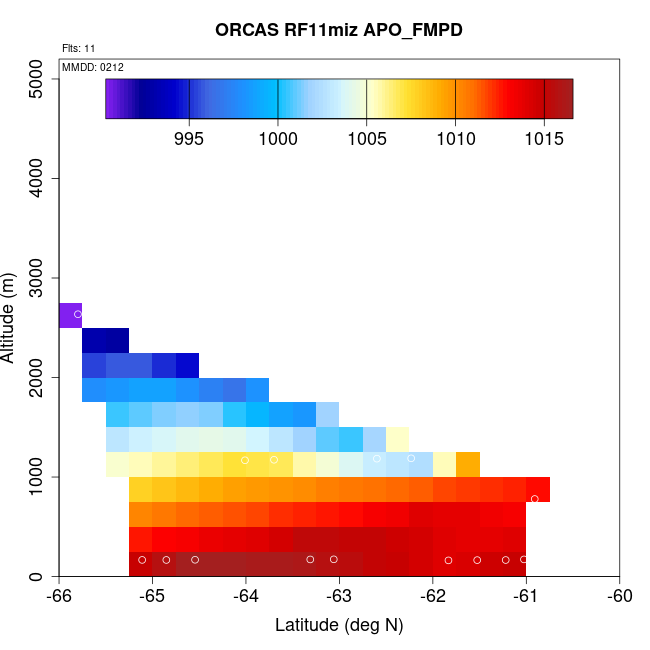 ORCAS RF11miz APO_FMPD

Flts: 11

MMDD: 0212

995 1000 1005 1010 1015

Altitude (m)

5000
4000
3000
2000
1000
0

-66 -65 -64 -63 -62 -61 -60

Latitude (deg N)